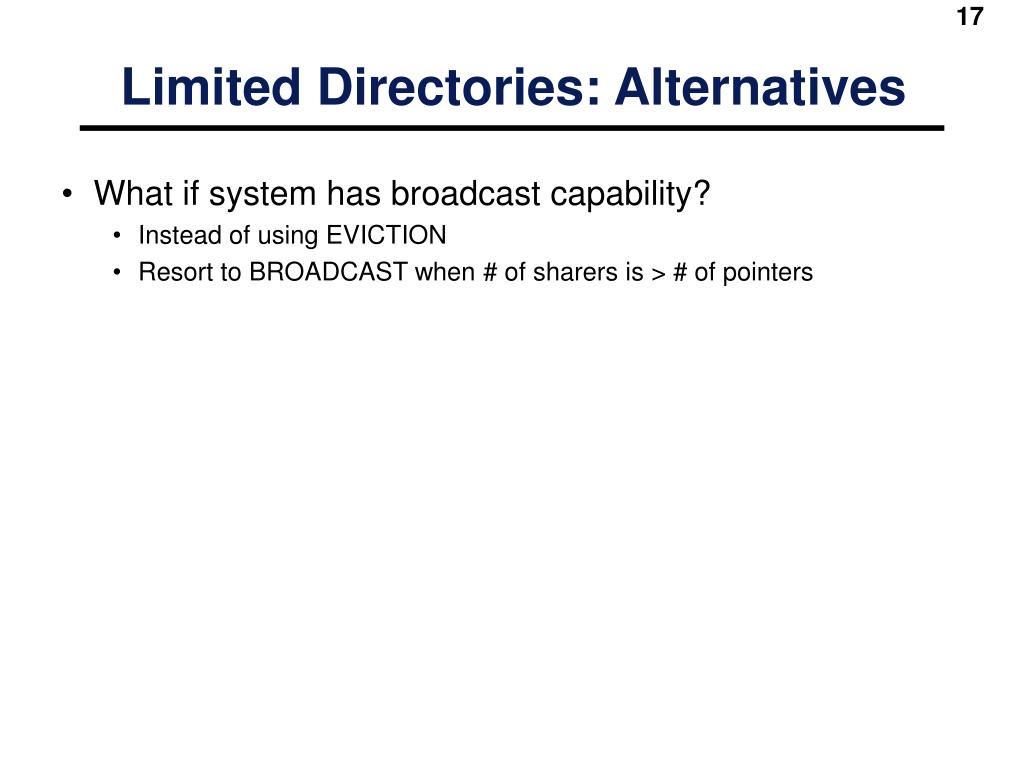 17

Limited Directories: Alternatives

• What if system has broadcast capability?
  • Instead of using EVICTION
  • Resort to BROADCAST when # of sharers is > # of pointers